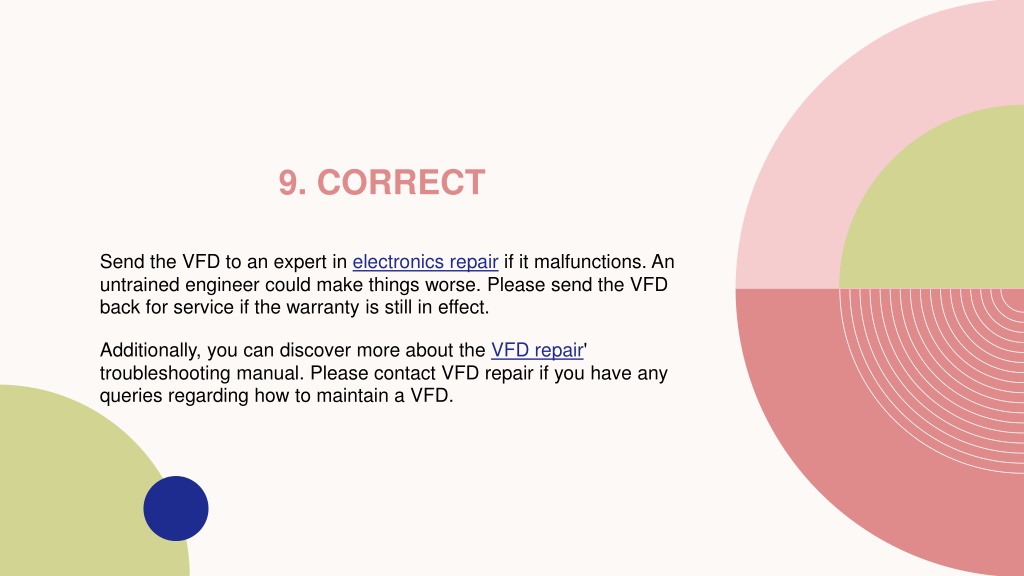 9. CORRECT

Send the VFD to an expert in electronics repair if it malfunctions. An untrained engineer could make things worse. Please send the VFD back for service if the warranty is still in effect.

Additionally, you can discover more about the VFD repair' troubleshooting manual. Please contact VFD repair if you have any queries regarding how to maintain a VFD.